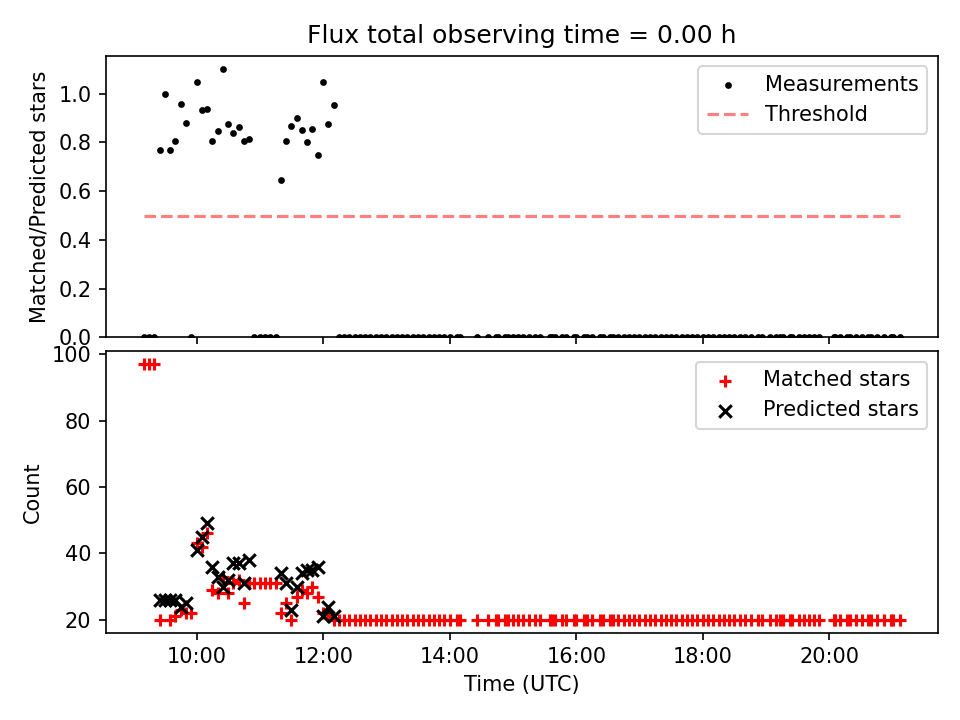 Flux total observing time = 0.00 h

Matched/Predicted stars

1.0
0.8
0.6
0.4
0.2
0.0

Measurements
Threshold

Count

100
80
60
40
20

Matched stars
Predicted stars

10:00
12:00
14:00
16:00
18:00
20:00

Time (UTC)